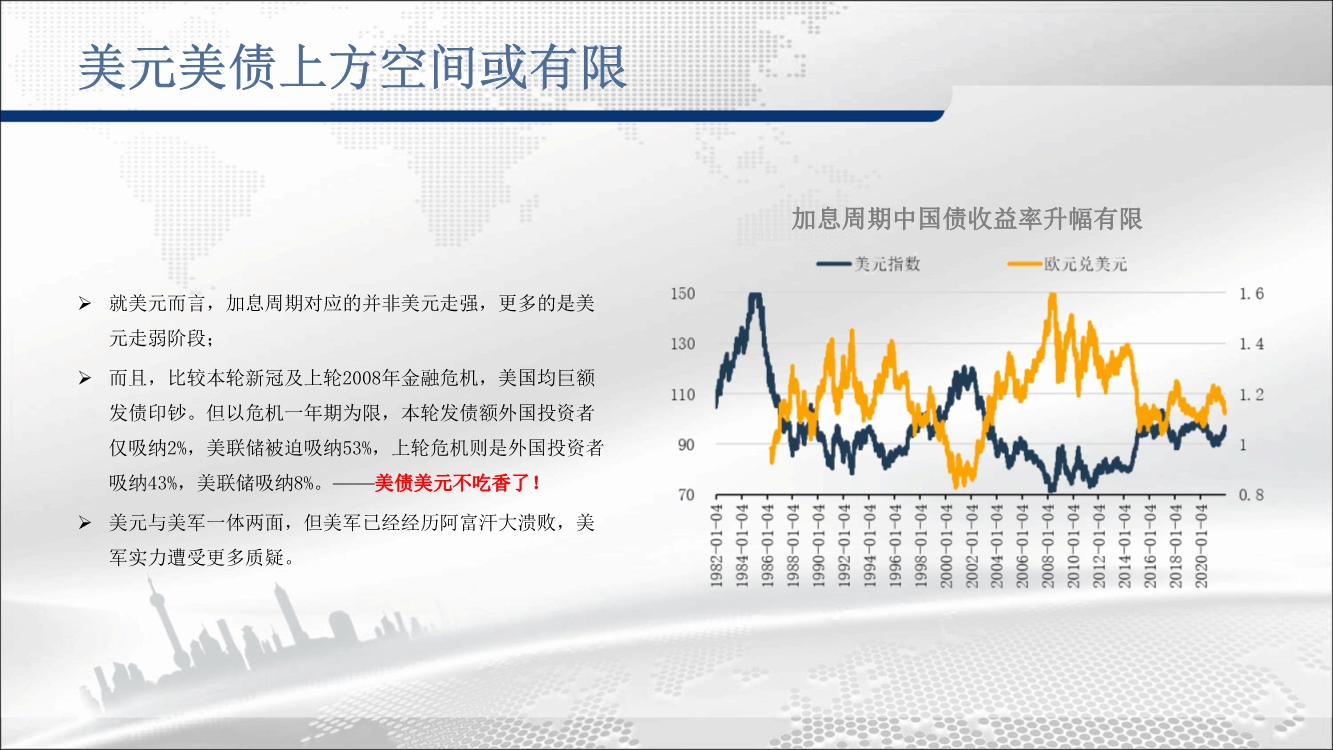 美元美债上方空间或有限

➢ 就美元而言，加息周期对应的并非美元走强，更多的是美元走弱阶段；

➢ 而且，比较本轮新冠及上轮2008年金融危机，美国均巨额发债印钞。但以危机一年期为限，本轮发债额外国投资者仅吸纳2%，美联储被迫吸纳53%，上轮危机则是外国投资者吸纳43%，美联储吸纳8%。——美债美元不吃香了！

➢ 美元与美军一体两面，但美军已经经历阿富汗大溃败，美军实力遭受更多质疑。

加息周期中国债收益率升幅有限

美元指数　欧元兑美元

150
130
110
90
70

1.6
1.4
1.2
1
0.8

1982-01-04
1984-01-04
1986-01-04
1988-01-04
1990-01-04
1992-01-04
1994-01-04
1996-01-04
1998-01-04
2000-01-04
2002-01-04
2004-01-04
2006-01-04
2008-01-04
2010-01-04
2012-01-04
2014-01-04
2016-01-04
2018-01-04
2020-01-04